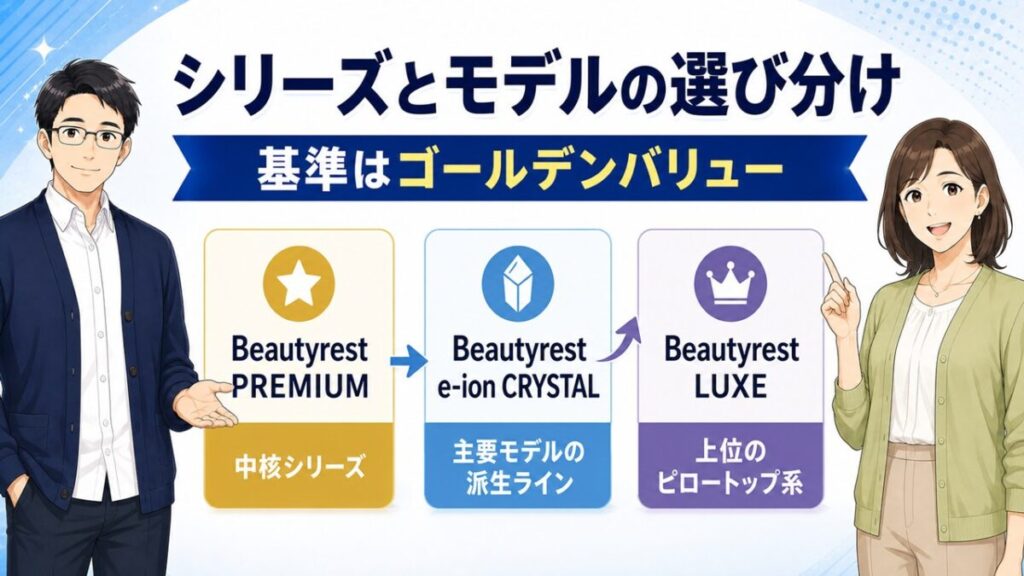 シリーズとモデルの選び分け

基準はゴールデンバリュー

Beautyrest PREMIUM

中核シリーズ

Beautyrest e-ion CRYSTAL

主要モデルの派生ライン

Beautyrest LUXE

上位のピロートップ系